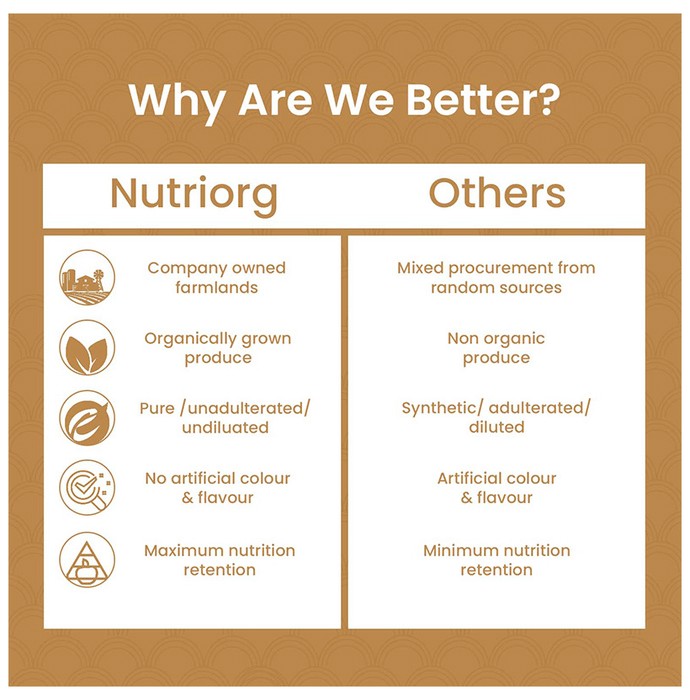 Why Are We Better?

| Nutriorg | Others |
|---|---|
| Company owned farmlands | Mixed procurement from random sources |
| Organically grown produce | Non organic produce |
| Pure /unadulterated/ undiluated | Synthetic/ adulterated/ diluted |
| No artificial colour & flavour | Artificial colour & flavour |
| Maximum nutrition retention | Minimum nutrition retention |